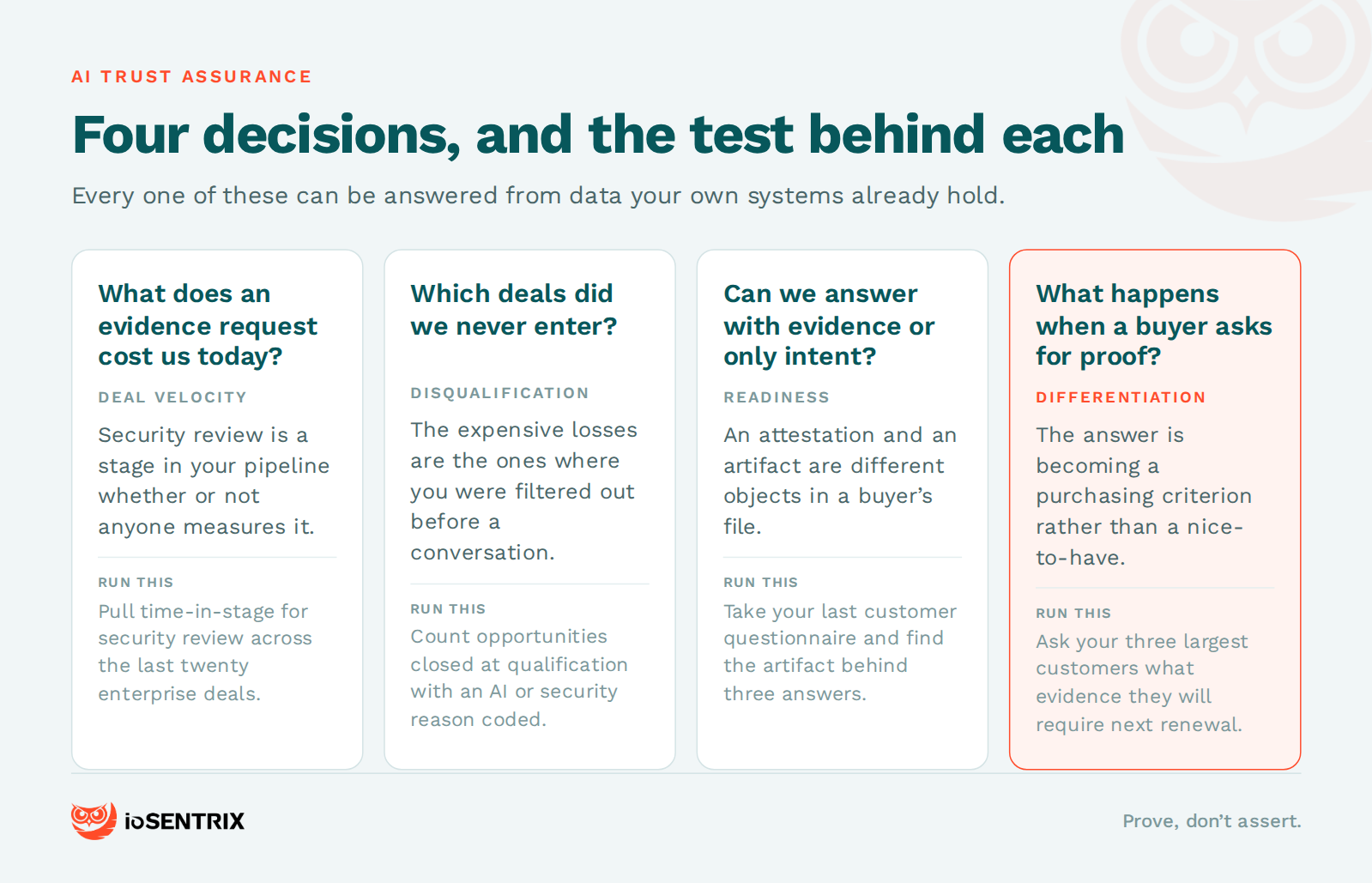 AI TRUST ASSURANCE

Four decisions, and the test behind each

Every one of these can be answered from data your own systems already hold.

What does an evidence request cost us today?

DEAL VELOCITY

Security review is a stage in your pipeline whether or not anyone measures it.

RUN THIS

Pull time-in-stage for security review across the last twenty enterprise deals.

Which deals did we never enter?

DISQUALIFICATION

The expensive losses are the ones where you were filtered out before a conversation.

RUN THIS

Count opportunities closed at qualification with an AI or security reason coded.

Can we answer with evidence or only intent?

READINESS

An attestation and an artifact are different objects in a buyer's file.

RUN THIS

Take your last customer questionnaire and find the artifact behind three answers.

What happens when a buyer asks for proof?

DIFFERENTIATION

The answer is becoming a purchasing criterion rather than a nice-to-have.

RUN THIS

Ask your three largest customers what evidence they will require next renewal.

ioSENTRIX

Prove, don't assert.